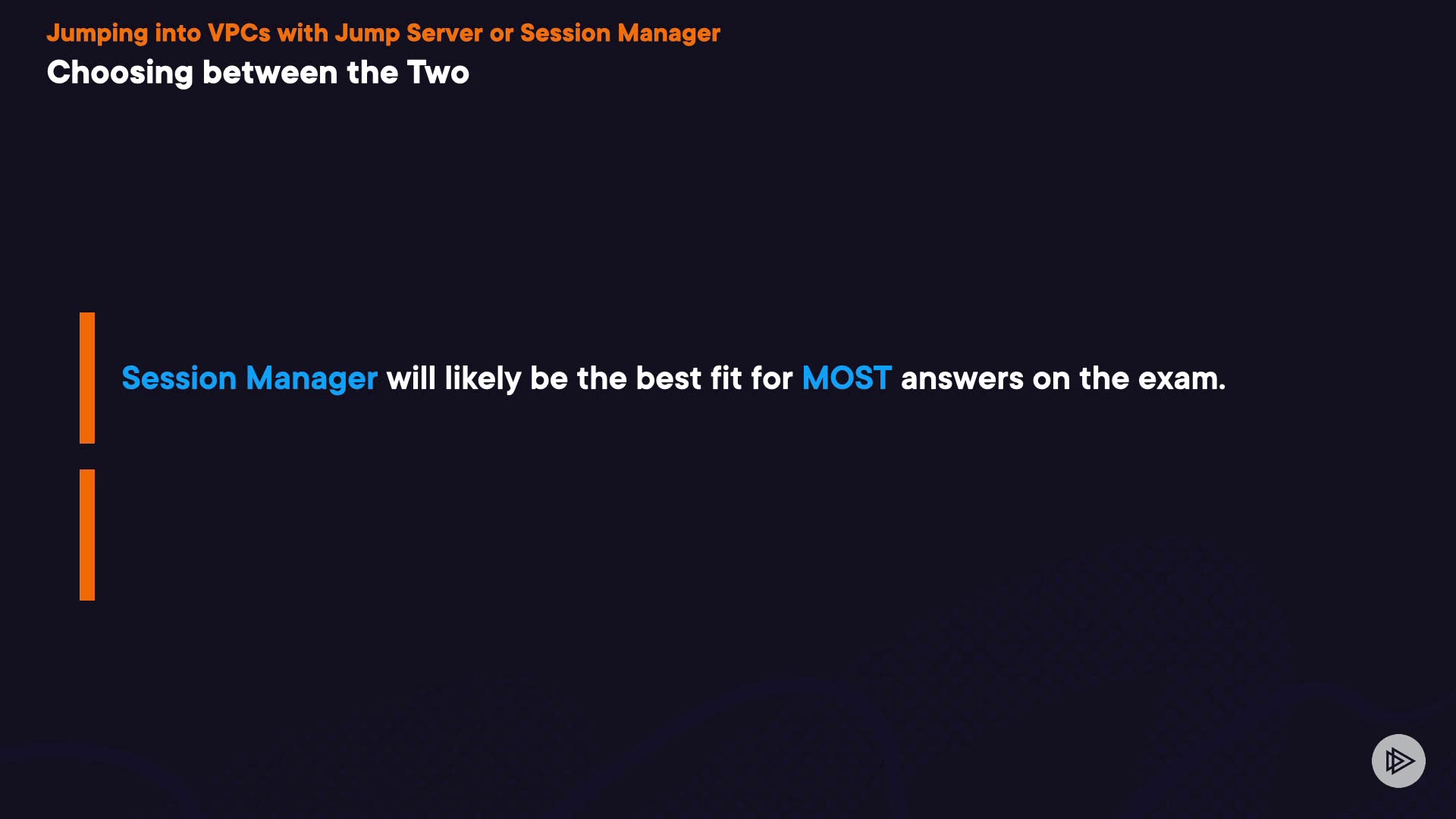 Jumping into VPCs with Jump Server or Session Manager

Choosing between the Two

Session Manager will likely be the best fit for MOST answers on the exam.